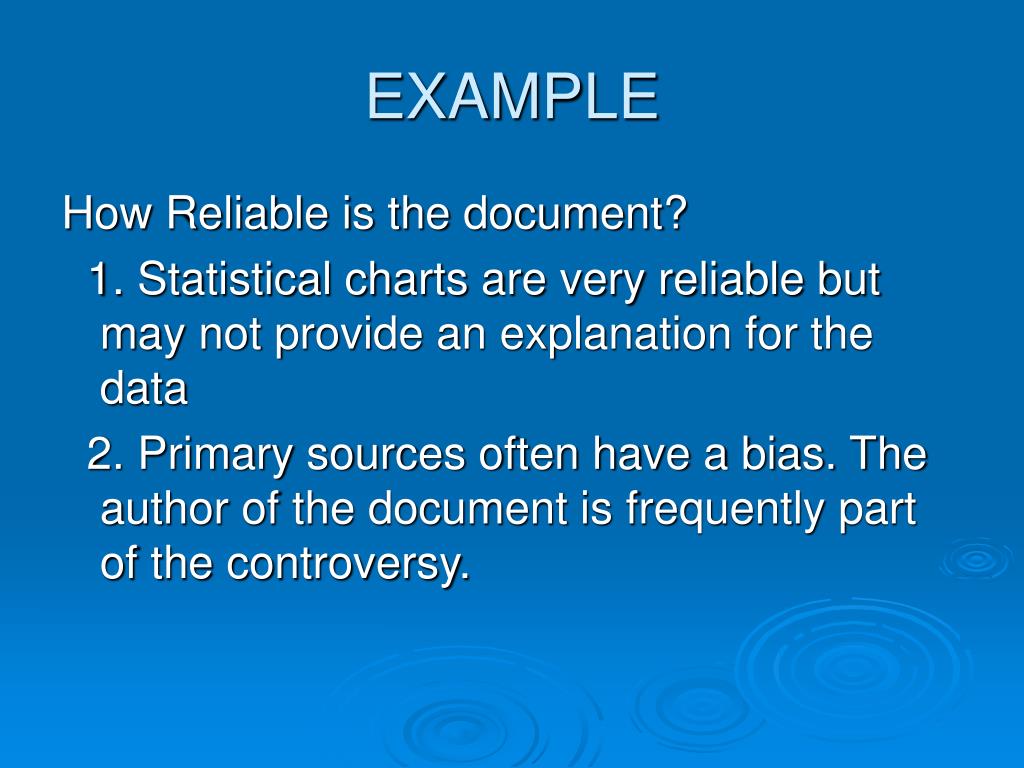 EXAMPLE

How Reliable is the document?

1. Statistical charts are very reliable but may not provide an explanation for the data

2. Primary sources often have a bias. The author of the document is frequently part of the controversy.